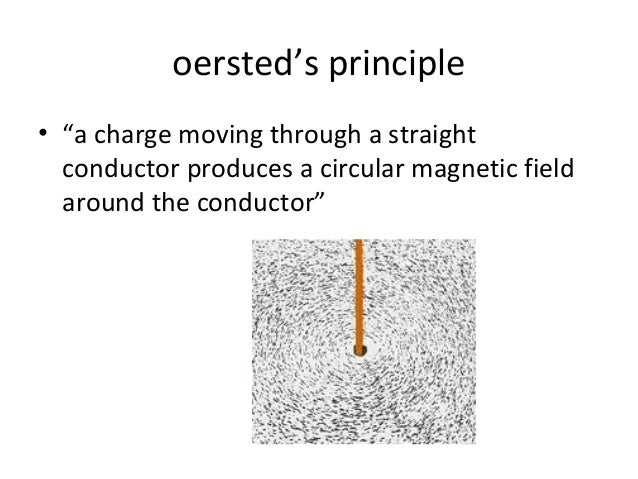 oersted’s principle

• “a charge moving through a straight conductor produces a circular magnetic field around the conductor”